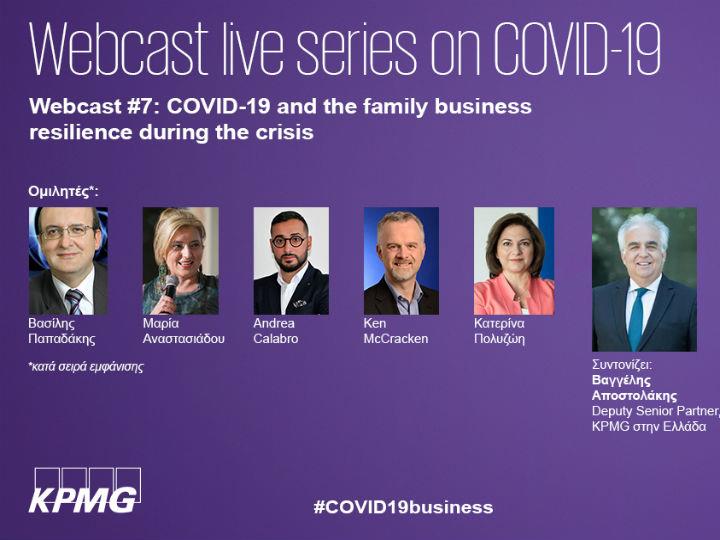 Webcast live series on COVID-19

Webcast #7: COVID-19 and the family business resilience during the crisis

Ομιλητές*:

Βασίλης Παπαδάκης

Μαρία Αναστασιάδου

Andrea Calabro

Ken McCracken

Κατερίνα Πολυζώη

*κατά σειρά εμφάνισης

Συντονίζει:
Βαγγέλης Αποστολάκης
Deputy Senior Partner, KPMG στην Ελλάδα

KPMG

#COVID19business